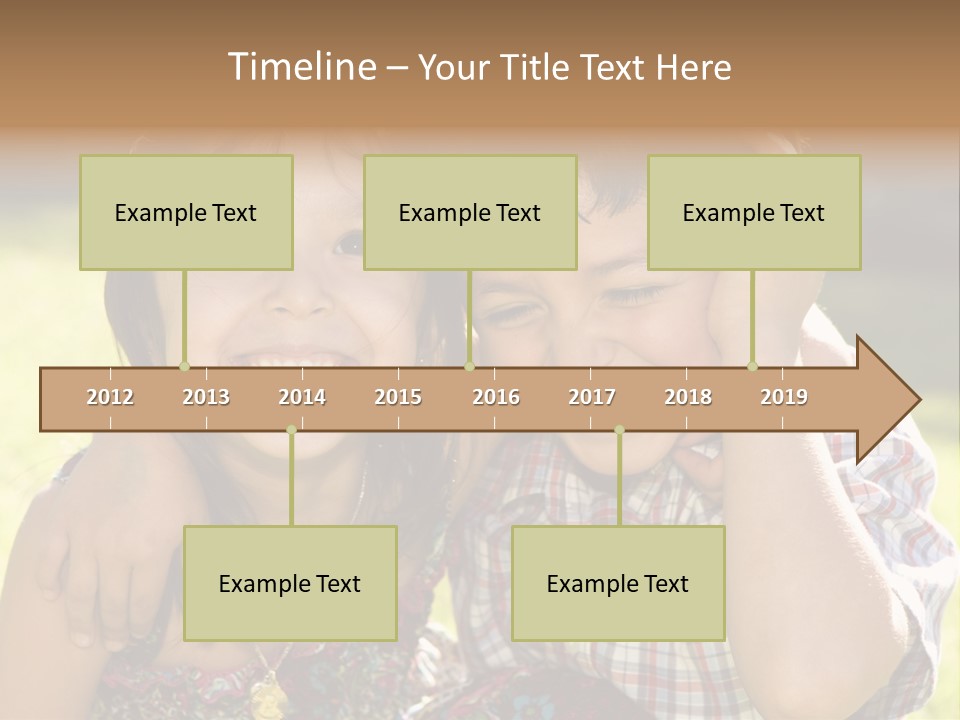 Timeline – Your Title Text Here

Example Text

Example Text

Example Text

2012 2013 2014 2015 2016 2017 2018 2019

Example Text

Example Text